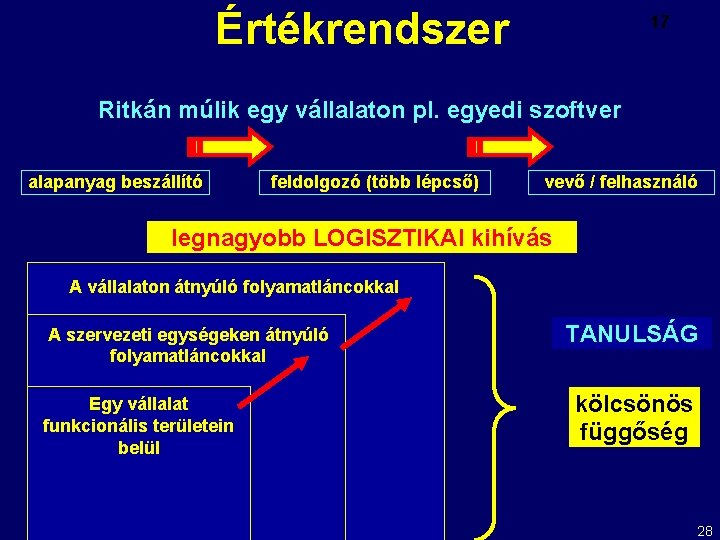 Értékrendszer

17

Ritkán múlik egy vállalaton pl. egyedi szoftver

alapanyag beszállító

feldolgozó (több lépcső)

vevő / felhasználó

legnagyobb LOGISZTIKAI kihívás

A vállalaton átnyúló folyamatláncokkal

A szervezeti egységeken átnyúló folyamatláncokkal

Egy vállalat funkcionális területein belül

TANULSÁG

kölcsönös függőség

28